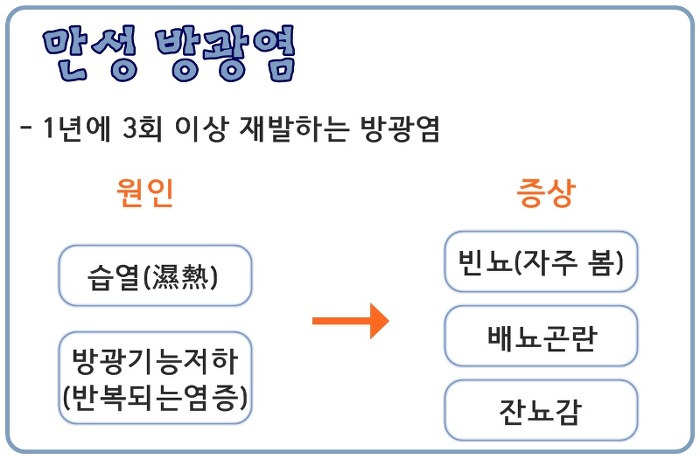 만성 방광염

- 1년에 3회 이상 재발하는 방광염

원인

습열(濕熱)

방광기능저하 (반복되는염증)

증상

빈뇨(자주 봄)

배뇨곤란

잔뇨감